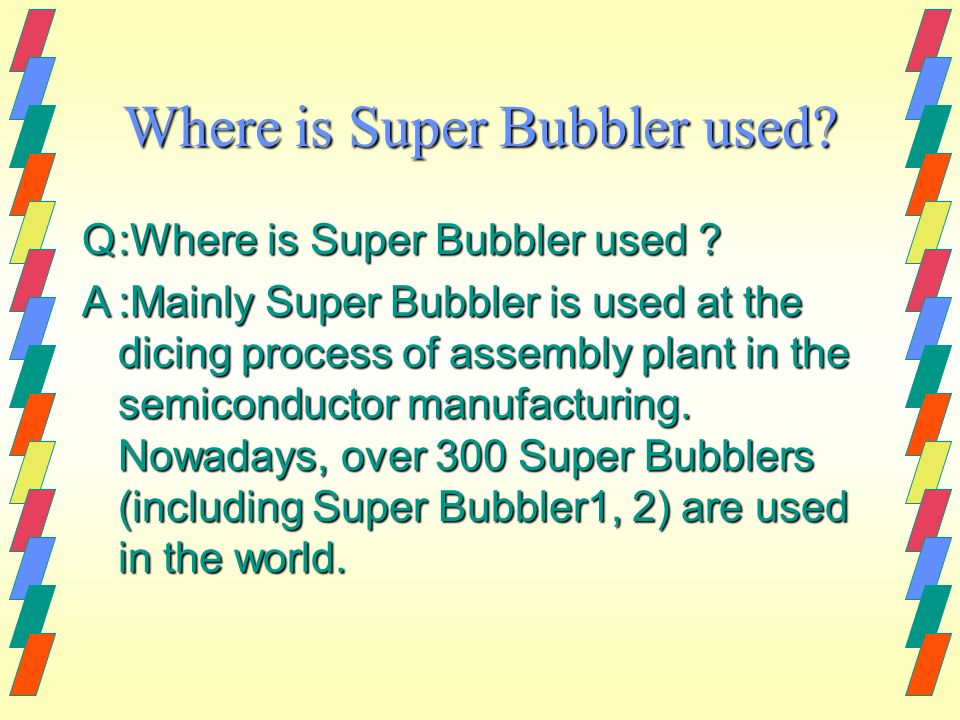 Where is Super Bubbler used?

Q:Where is Super Bubbler used ?

A :Mainly Super Bubbler is used at the dicing process of assembly plant in the semiconductor manufacturing. Nowadays, over 300 Super Bubblers (including Super Bubbler1, 2) are used in the world.